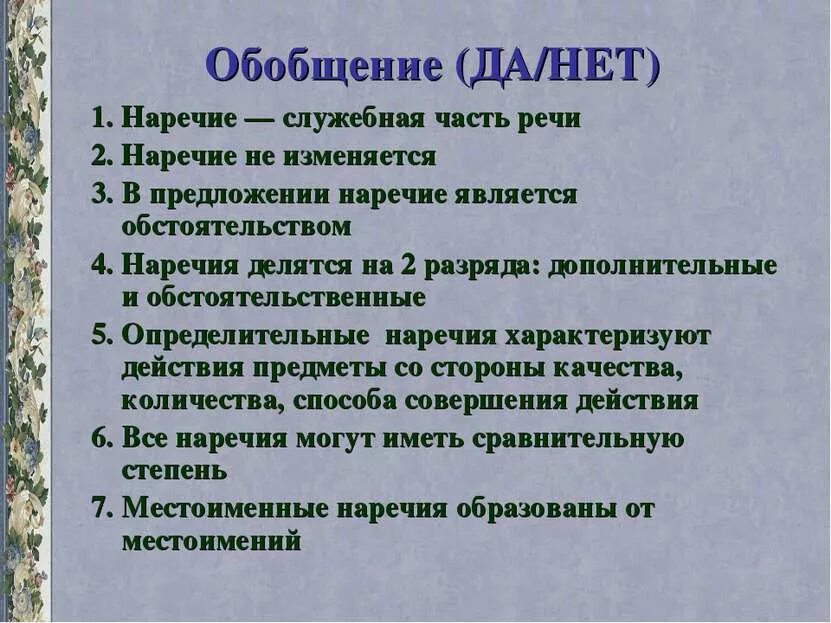 Обобщение (ДА/НЕТ)

1. Наречие — служебная часть речи
2. Наречие не изменяется
3. В предложении наречие является обстоятельством
4. Наречия делятся на 2 разряда: дополнительные и обстоятельственные
5. Определительные наречия характеризуют действия предметы со стороны качества, количества, способа совершения действия
6. Все наречия могут иметь сравнительную степень
7. Местоименные наречия образованы от местоимений